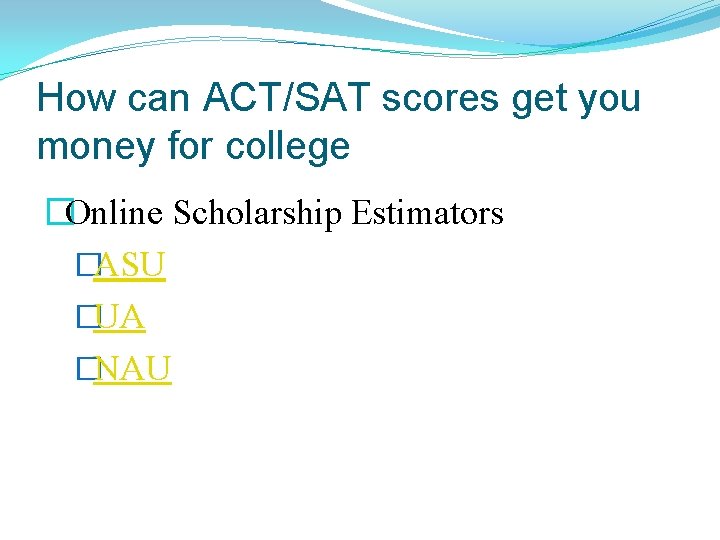 How can ACT/SAT scores get you money for college

Online Scholarship Estimators

ASU

UA

NAU